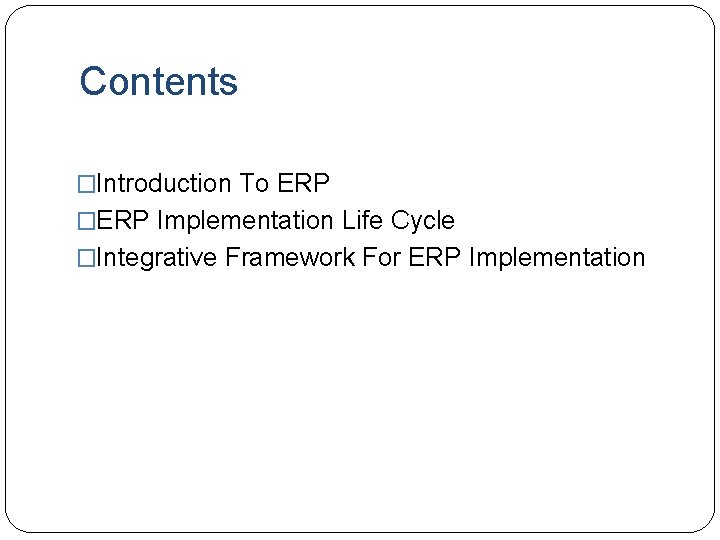 Contents

□Introduction To ERP
□ERP Implementation Life Cycle
□Integrative Framework For ERP Implementation